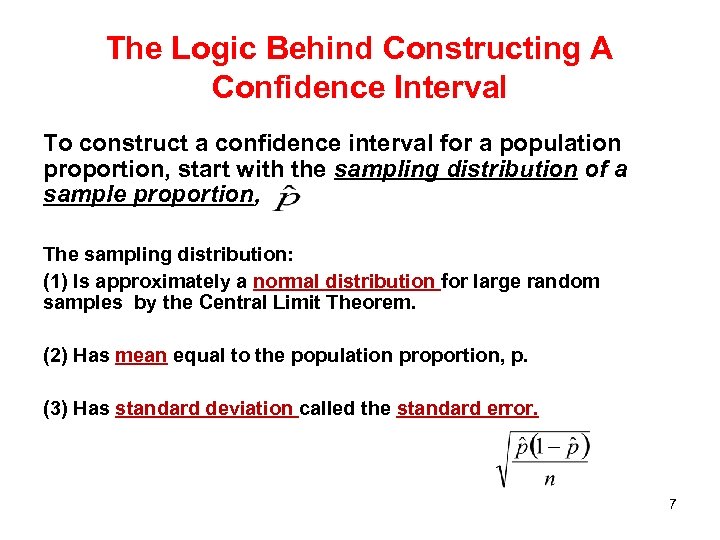 The Logic Behind Constructing A Confidence Interval

To construct a confidence interval for a population proportion, start with the sampling distribution of a sample proportion, $\hat{p}$

The sampling distribution:

(1) Is approximately a normal distribution for large random samples by the Central Limit Theorem.

(2) Has mean equal to the population proportion, p.

(3) Has standard deviation called the standard error.

$\sqrt{\frac{\hat{p}(1-\hat{p})}{n}}$

7